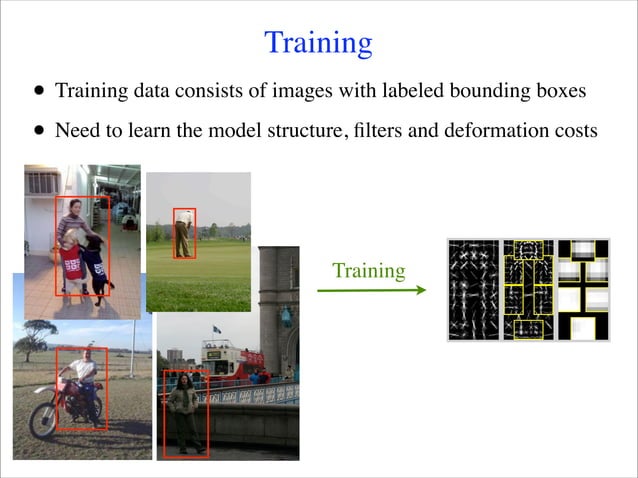 Training

• Training data consists of images with labeled bounding boxes

• Need to learn the model structure, filters and deformation costs

Training